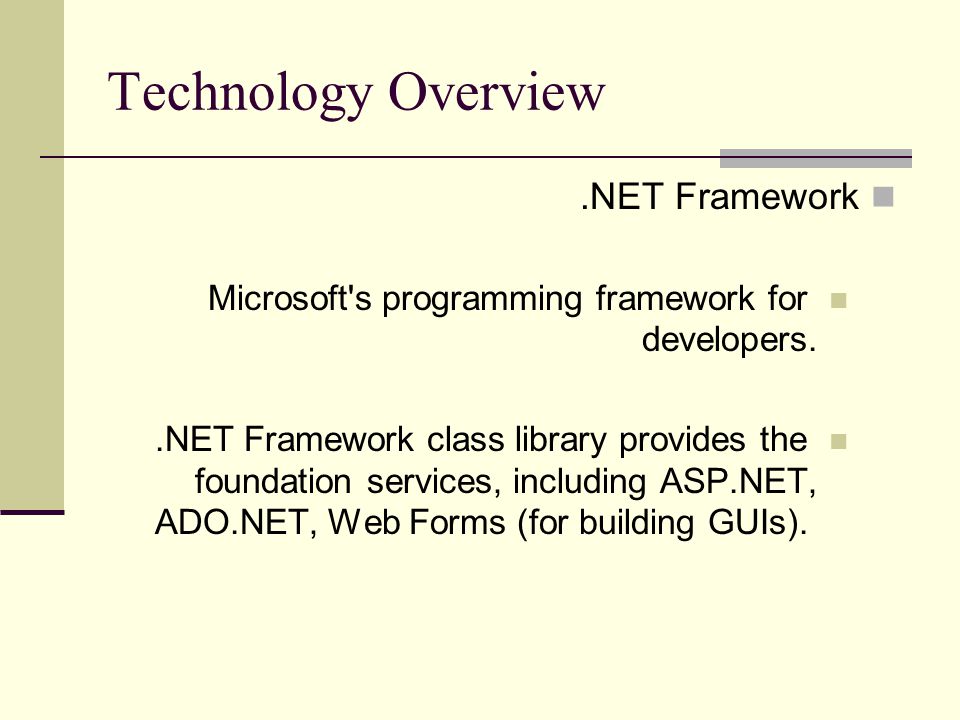 Technology Overview

.NET Framework

Microsoft's programming framework for developers.

.NET Framework class library provides the foundation services, including ASP.NET, ADO.NET, Web Forms (for building GUIs).